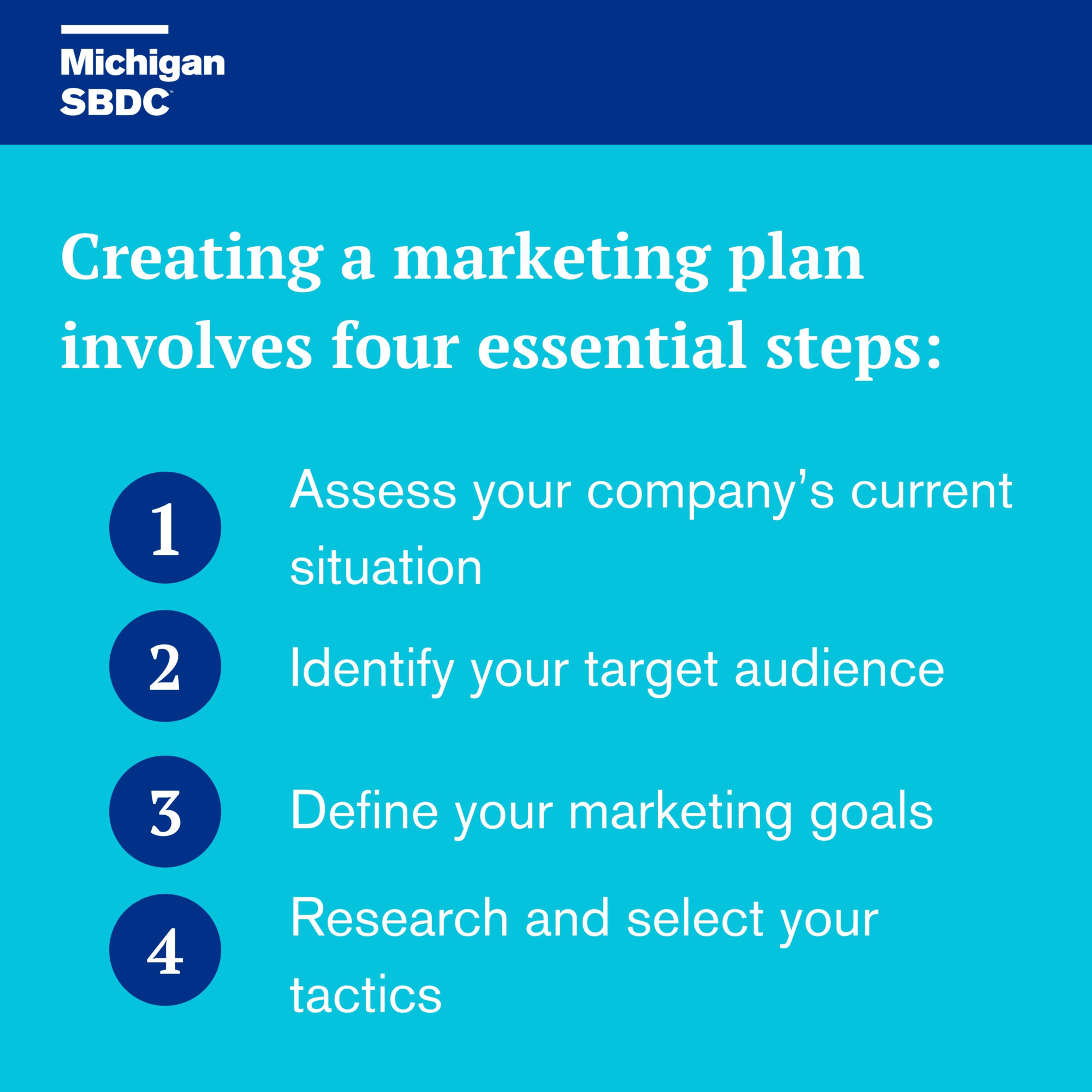 Michigan
SBDC™

Creating a marketing plan involves four essential steps:

1 Assess your company's current situation

2 Identify your target audience

3 Define your marketing goals

4 Research and select your tactics